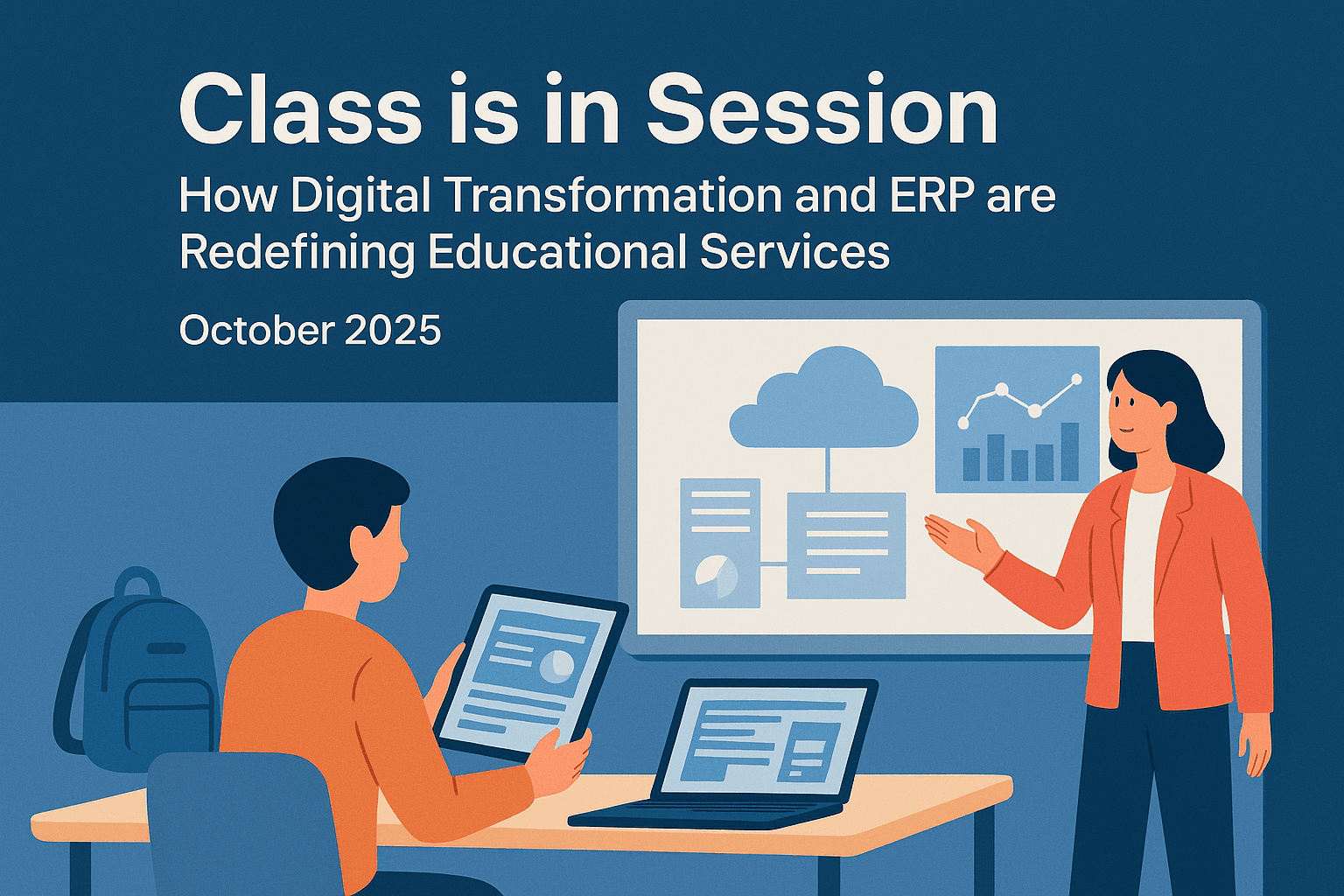 Class is in Session

How Digital Transformation and ERP are Redefining Educational Services

October 2025